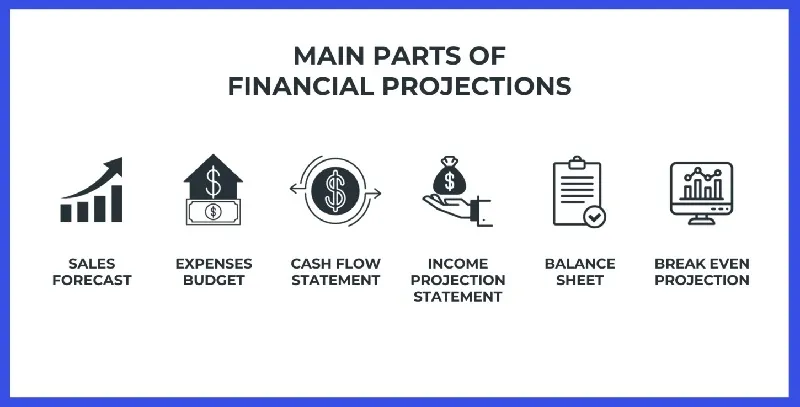 MAIN PARTS OF FINANCIAL PROJECTIONS

SALES FORECAST

EXPENSES BUDGET

CASH FLOW STATEMENT

INCOME PROJECTION STATEMENT

BALANCE SHEET

BREAK EVEN PROJECTION